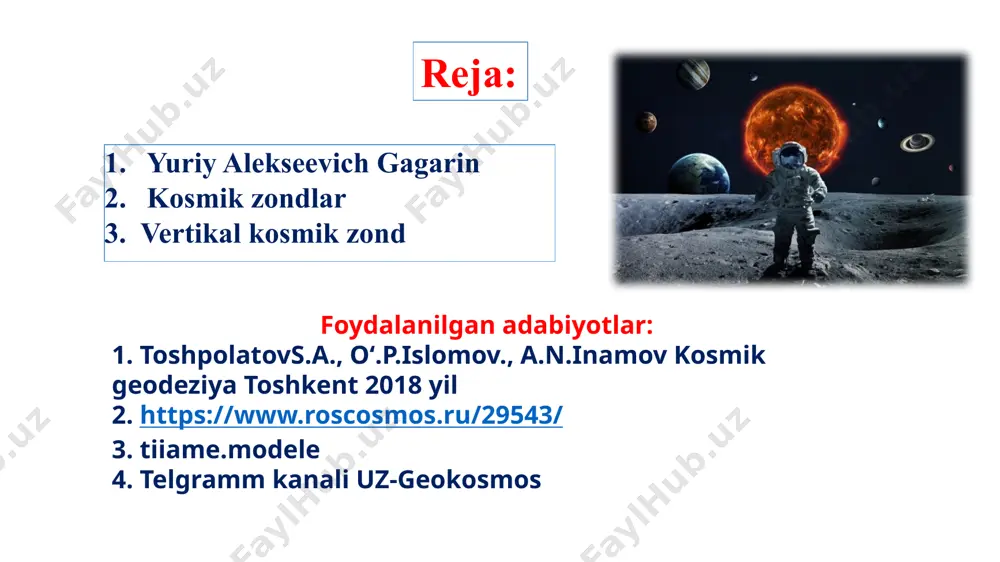 Reja:

1. Yuriy Alekseevich Gagarin
2. Kosmik zondlar
3. Vertikal kosmik zond

Foydalanilgan adabiyotlar:
1. ToshpolatovS.A., O‘.P.Islomov., A.N.Inamov Kosmik geodeziya Toshkent 2018 yil
2. https://www.roscosmos.ru/29543/
3. tiiame.modele
4. Telgramm kanali UZ-Geokosmos

FaylHub.uz
FaylHub.uz
FaylHub.uz
FaylHub.uz
FaylHub.uz
FaylHub.uz